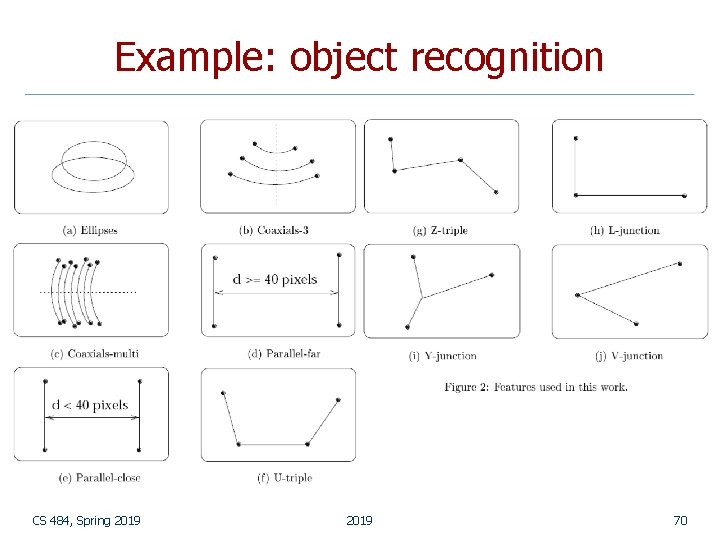 Example: object recognition

(a) Ellipses

(b) Coaxials-3

(g) Z-triple

(h) L-junction

(c) Coaxials-multi

d >= 40 pixels

(d) Parallel-far

(i) Y-junction

(j) V-junction

d < 40 pixels

(e) Parallel-close

(f) U-triple

Figure 2: Features used in this work.

CS 484, Spring 2019

2019

70